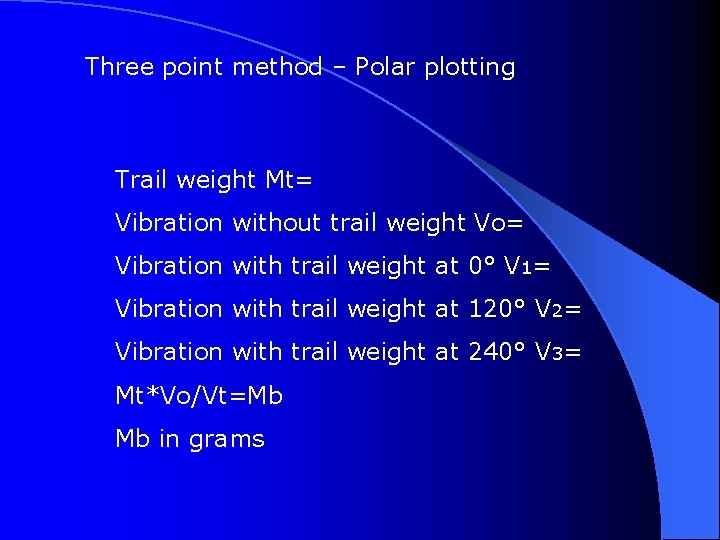 Three point method – Polar plotting

Trail weight Mt=

Vibration without trail weight Vo=

Vibration with trail weight at 0° $V_1$=

Vibration with trail weight at 120° $V_2$=

Vibration with trail weight at 240° $V_3$=

Mt*Vo/Vt=Mb

Mb in grams